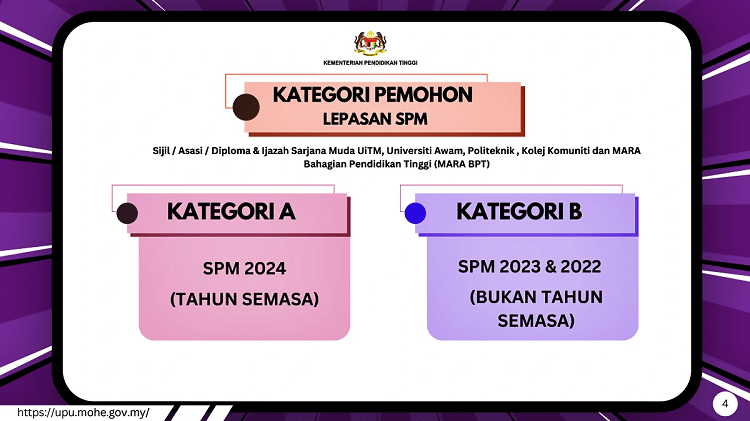 KEMENTERIAN PENDIDIKAN TINGGI

KATEGORI PEMOHON
LEPASAN SPM

Sijil / Asasi / Diploma & Ijazah Sarjana Muda UiTM, Universiti Awam, Politeknik , Kolej Komuniti dan MARA Bahagian Pendidikan Tinggi (MARA BPT)

KATEGORI A

SPM 2024
(TAHUN SEMASA)

KATEGORI B

SPM 2023 & 2022
(BUKAN TAHUN SEMASA)

https://upu.mohe.gov.my/

4